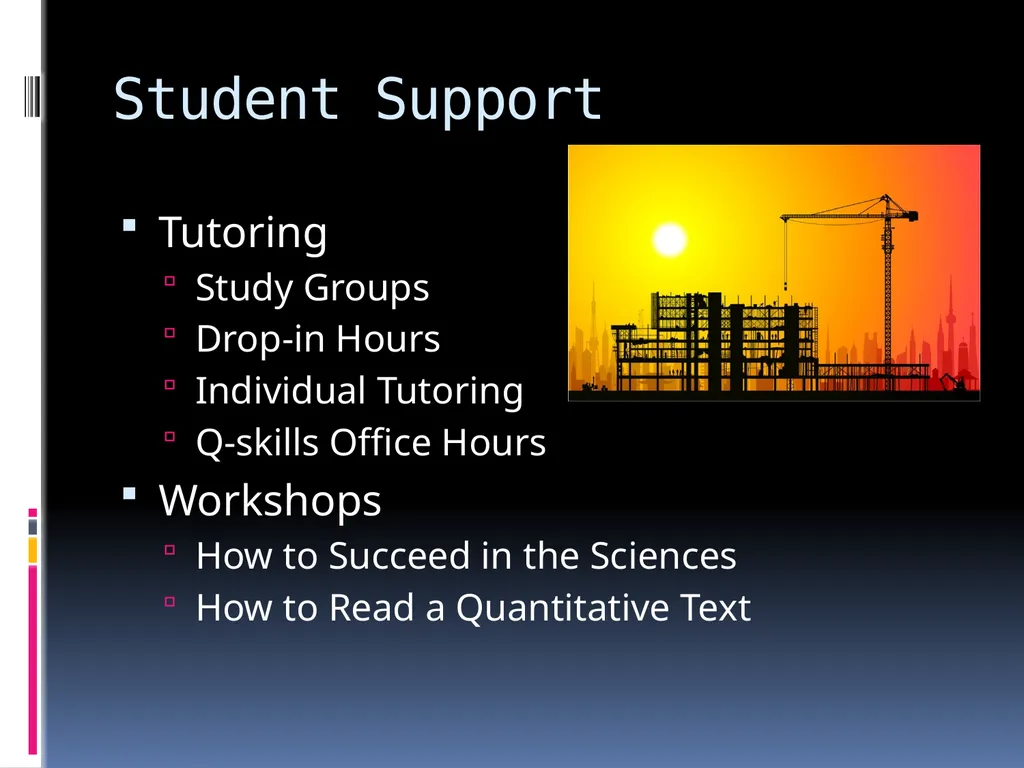 Student Support

- Tutoring
  - Study Groups
  - Drop-in Hours
  - Individual Tutoring
  - Q-skills Office Hours
- Workshops
  - How to Succeed in the Sciences
  - How to Read a Quantitative Text